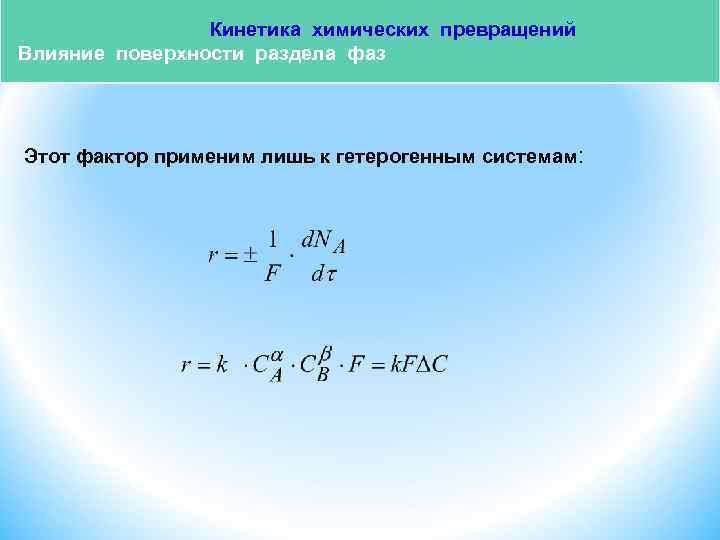 Кинетика химических превращений

Влияние поверхности раздела фаз

Этот фактор применим лишь к гетерогенным системам:

$r = \pm \frac{1}{F} \cdot \frac{dN_A}{d\tau}$

$r = k \cdot C_A^{\alpha} \cdot C_B^{\beta} \cdot F = kF\Delta C$